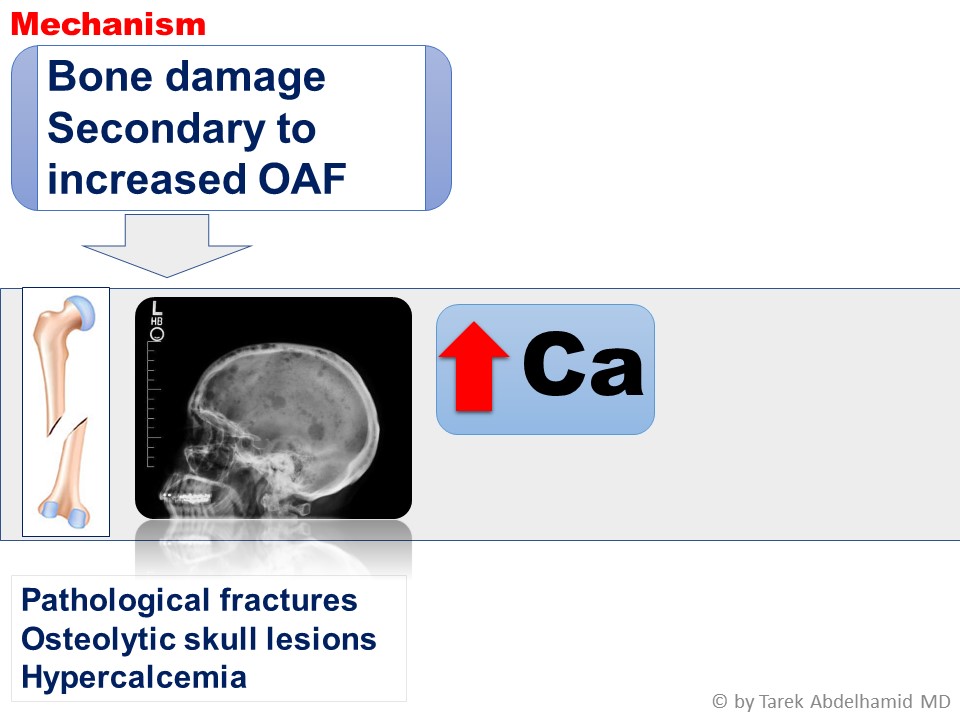 Mechanism

Bone damage Secondary to increased OAF

L
HB

Ca

Pathological fractures
Osteolytic skull lesions
Hypercalcemia

© by Tarek Abdelhamid MD